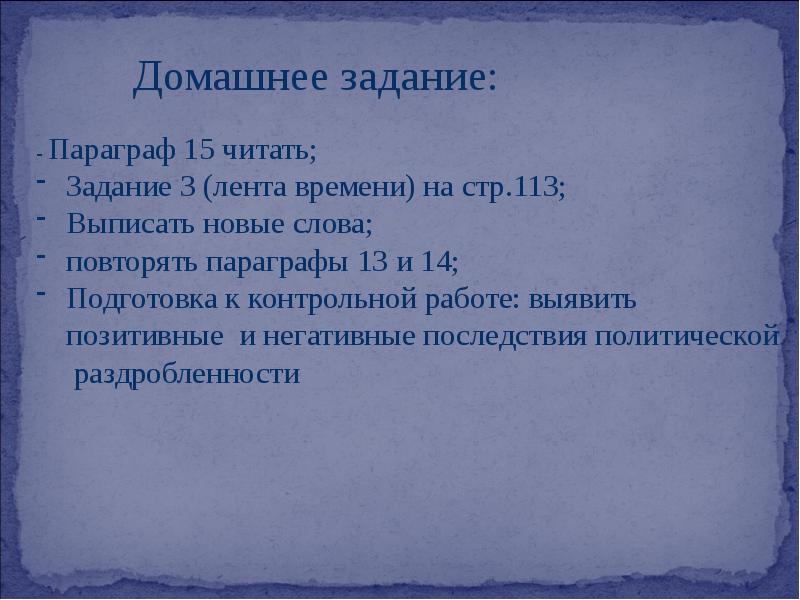 Домашнее задание:

- Параграф 15 читать;
- Задание 3 (лента времени) на стр.113;
- Выписать новые слова;
- повторять параграфы 13 и 14;
- Подготовка к контрольной работе: выявить позитивные и негативные последствия политической раздробленности